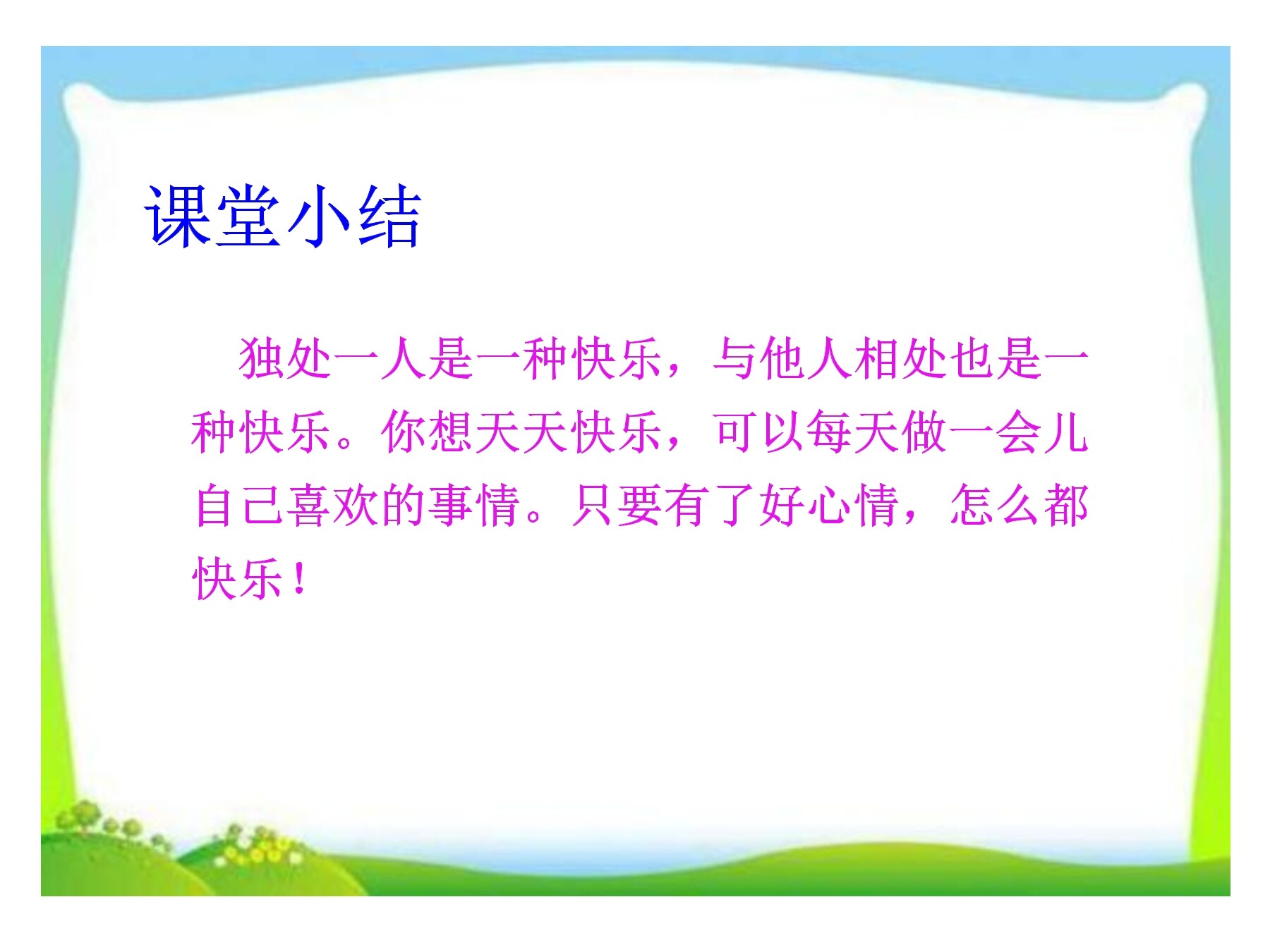 课堂小结

独处一人是一种快乐，与他人相处也是一种快乐。你想天天快乐，可以每天做一会儿自己喜欢的事情。只要有了好心情，怎么都快乐！